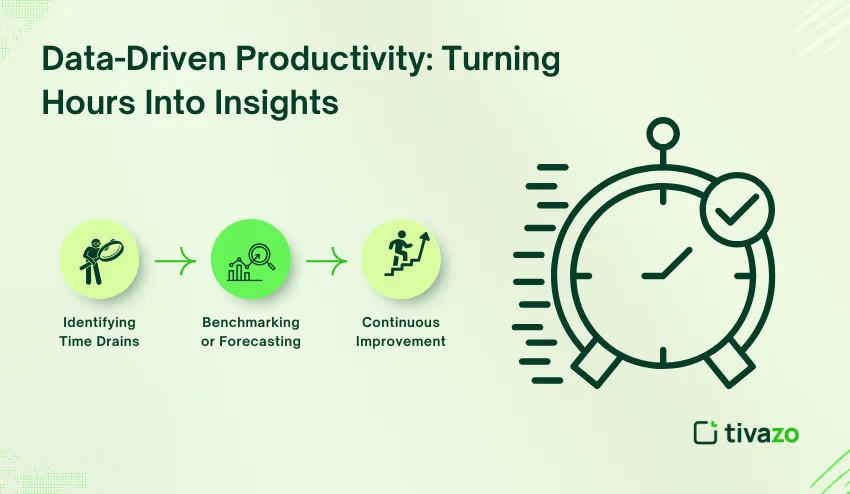 Data-Driven Productivity: Turning Hours Into Insights

Identifying Time Drains

Benchmarking or Forecasting

Continuous Improvement

tivazo